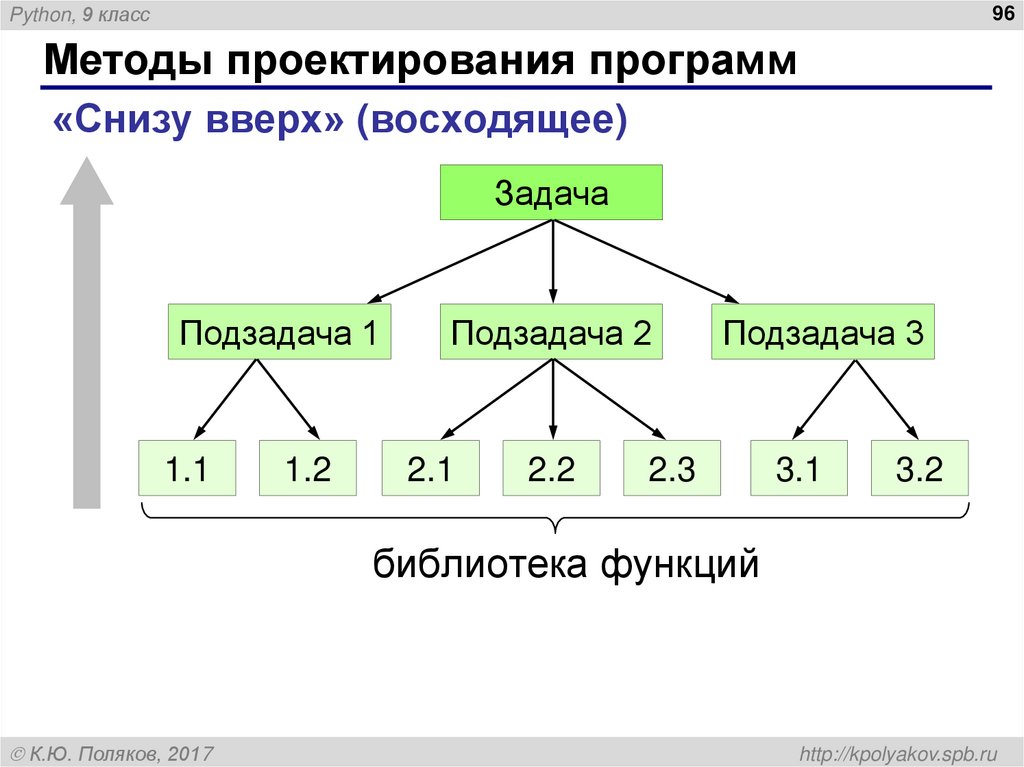 Python, 9 класс

96

Методы проектирования программ

«Снизу вверх» (восходящее)

Задача

Подзадача 1

Подзадача 2

Подзадача 3

1.1

1.2

2.1

2.2

2.3

3.1

3.2

библиотека функций

© К.Ю. Поляков, 2017

http://kpolyakov.spb.ru